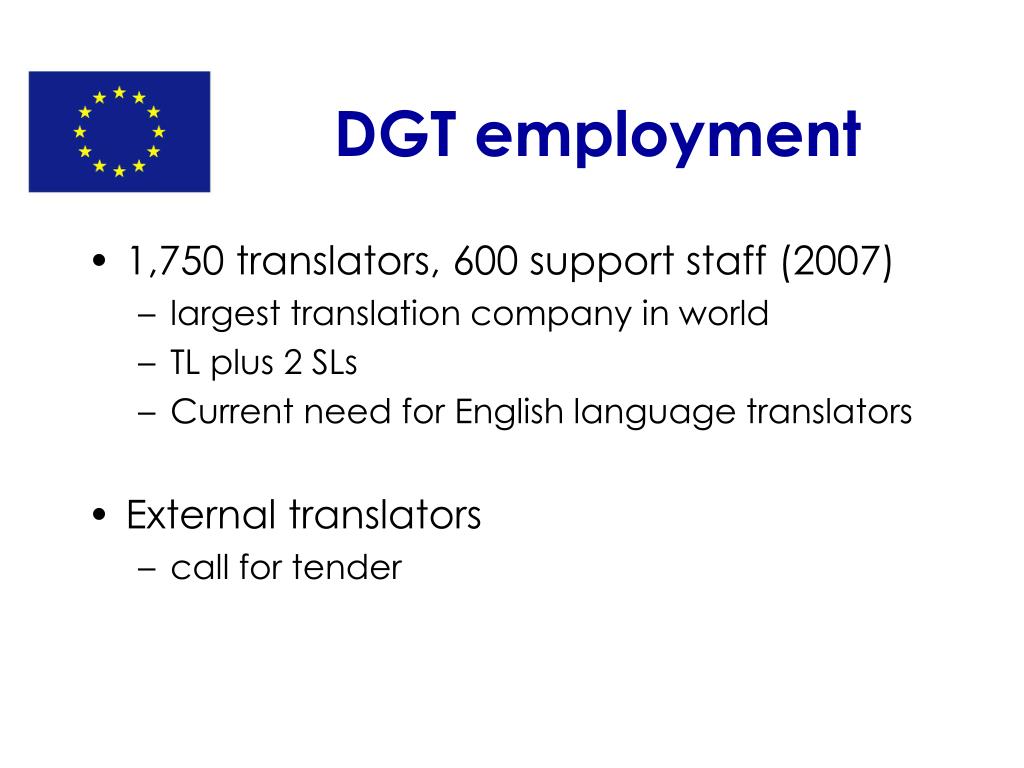 DGT employment

• 1,750 translators, 600 support staff (2007)
– largest translation company in world
– TL plus 2 SLs
– Current need for English language translators

• External translators
– call for tender